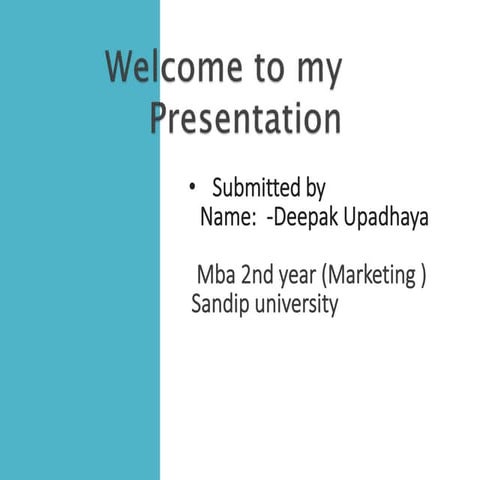 Welcome to my Presentation

• Submitted by
Name: -Deepak Upadhaya

Mba 2nd year (Marketing )
Sandip university